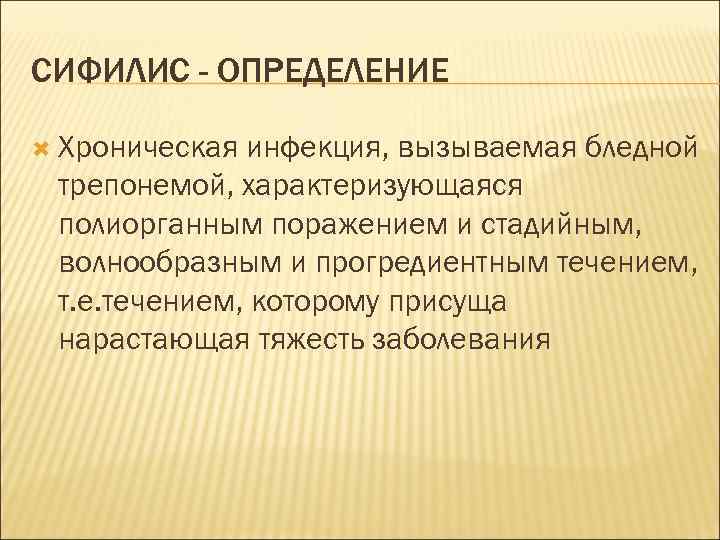 СИФИЛИС - ОПРЕДЕЛЕНИЕ

Хроническая инфекция, вызываемая бледной трепонемой, характеризующаяся полиорганным поражением и стадийным, волнообразным и прогредиентным течением, т.е.течением, которому присуща нарастающая тяжесть заболевания